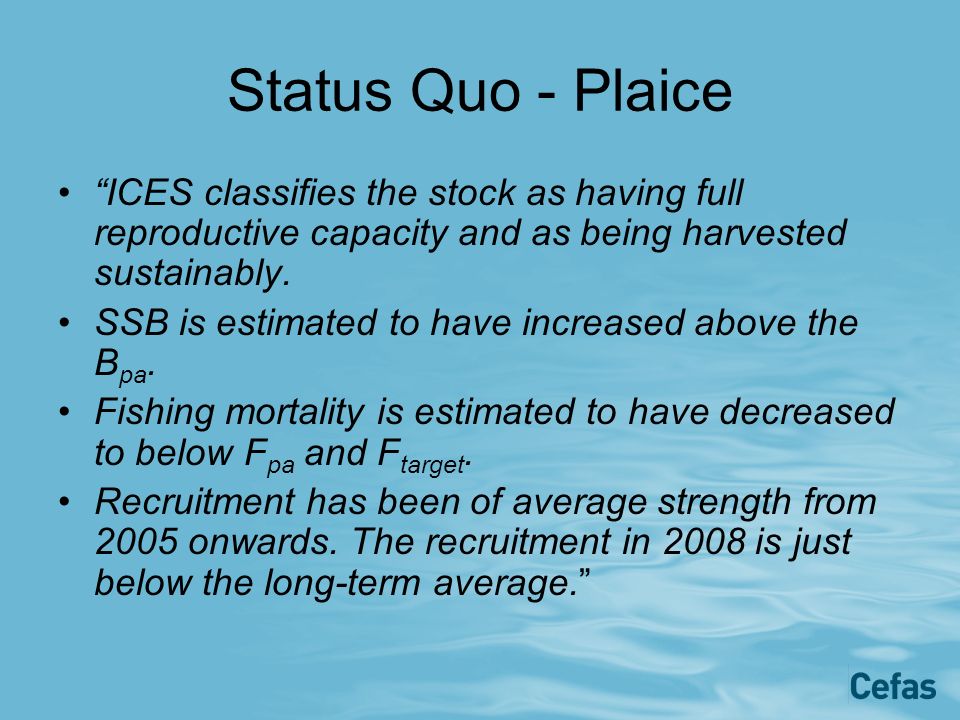 Status Quo - Plaice

• "ICES classifies the stock as having full reproductive capacity and as being harvested sustainably.

• SSB is estimated to have increased above the $B_{pa}$.

• Fishing mortality is estimated to have decreased to below $F_{pa}$ and $F_{target}$.

• Recruitment has been of average strength from 2005 onwards. The recruitment in 2008 is just below the long-term average."

Cefas